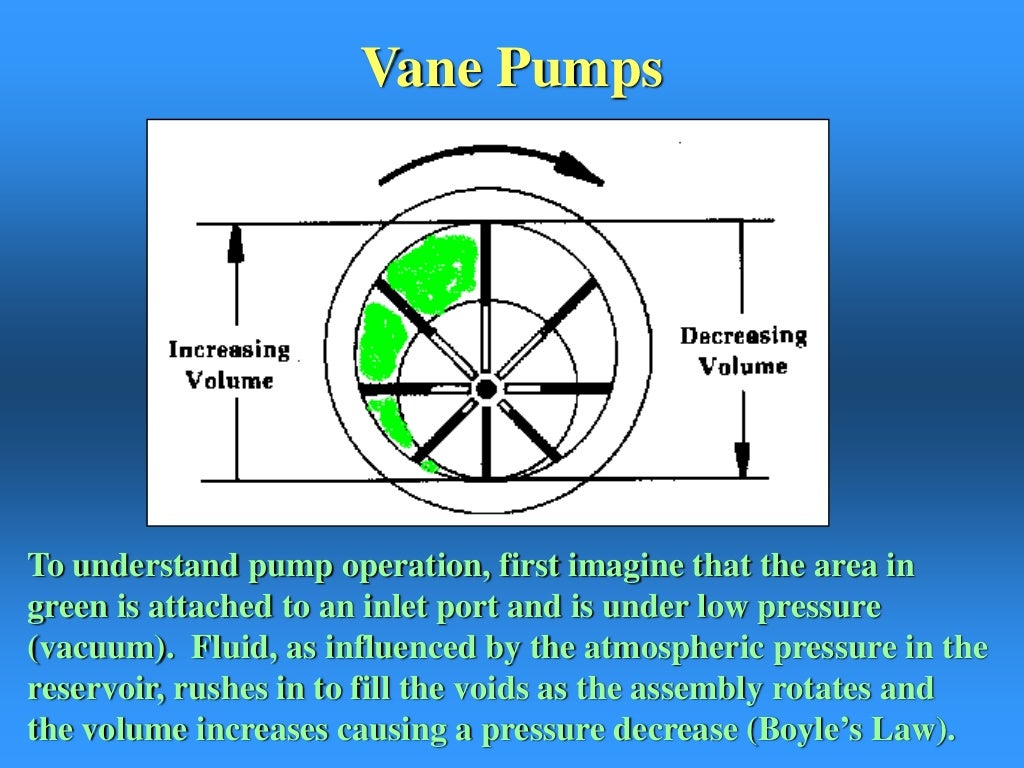 Vane Pumps

Increasing Volume

Decreasing Volume

To understand pump operation, first imagine that the area in green is attached to an inlet port and is under low pressure (vacuum). Fluid, as influenced by the atmospheric pressure in the reservoir, rushes in to fill the voids as the assembly rotates and the volume increases causing a pressure decrease (Boyle’s Law).